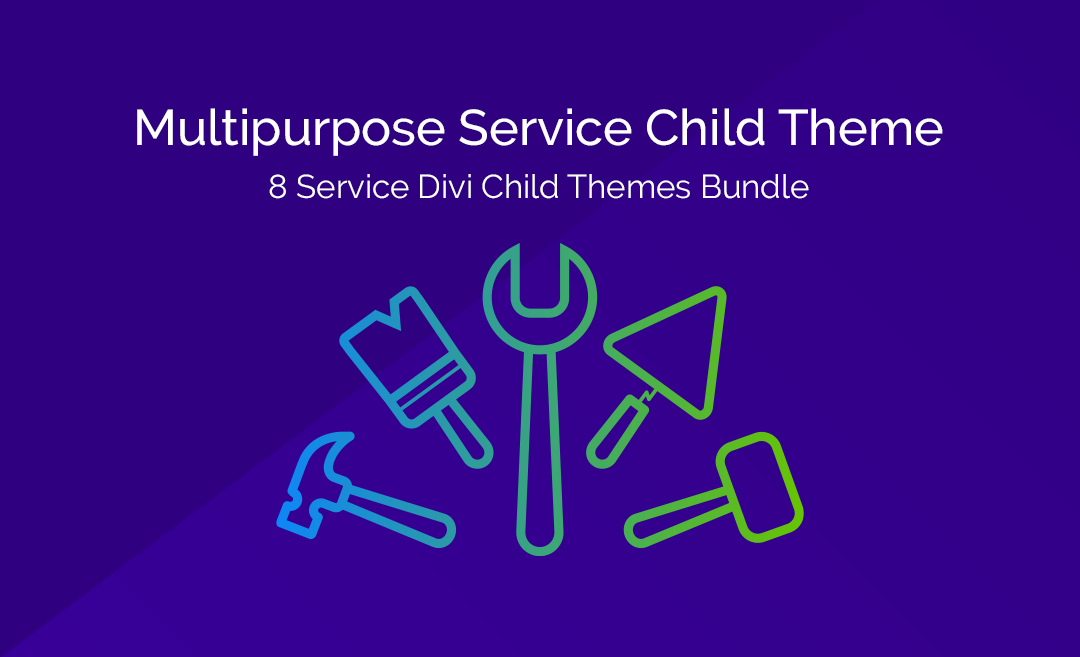 Multipurpose Service Child Theme
8 Service Divi Child Themes Bundle